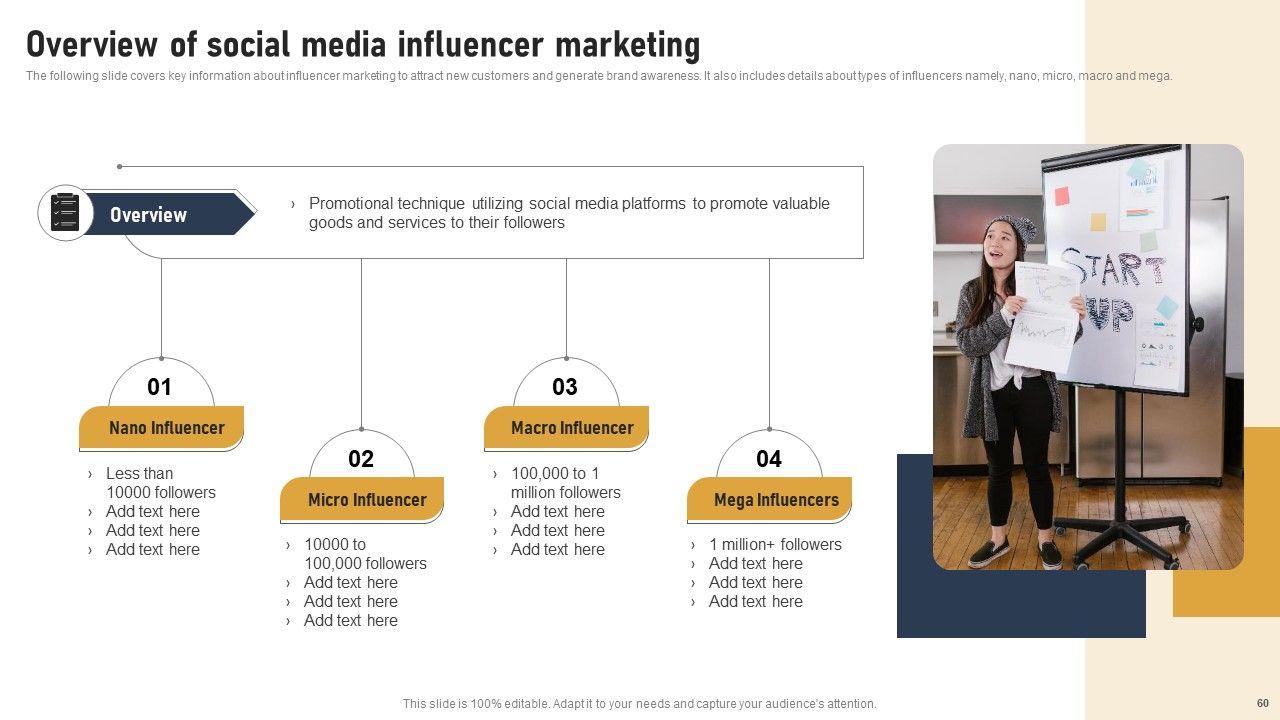 Overview of social media influencer marketing

The following slide covers key information about influencer marketing to attract new customers and generate brand awareness. It also includes details about types of influencers namely, nano, micro, macro and mega.

Overview

› Promotional technique utilizing social media platforms to promote valuable goods and services to their followers

01
Nano Influencer
› Less than 10000 followers
› Add text here
› Add text here
› Add text here

02
Micro Influencer
› 10000 to 100,000 followers
› Add text here
› Add text here
› Add text here

03
Macro Influencer
› 100,000 to 1 million followers
› Add text here
› Add text here
› Add text here

04
Mega Influencers
› 1 million+ followers
› Add text here
› Add text here
› Add text here

START UP

This slide is 100% editable. Adapt it to your needs and capture your audience's attention.

60